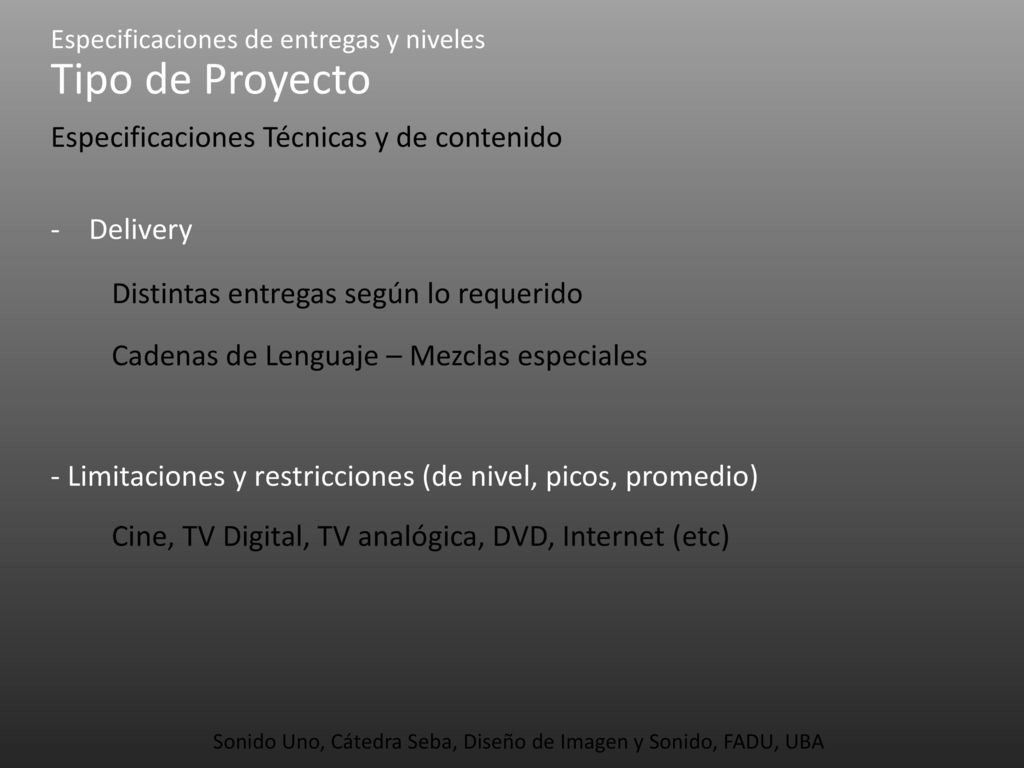 Especificaciones de entregas y niveles
Tipo de Proyecto

Especificaciones Técnicas y de contenido

- Delivery

Distintas entregas según lo requerido

Cadenas de Lenguaje – Mezclas especiales

- Limitaciones y restricciones (de nivel, picos, promedio)

Cine, TV Digital, TV analógica, DVD, Internet (etc)

Sonido Uno, Cátedra Seba, Diseño de Imagen y Sonido, FADU, UBA